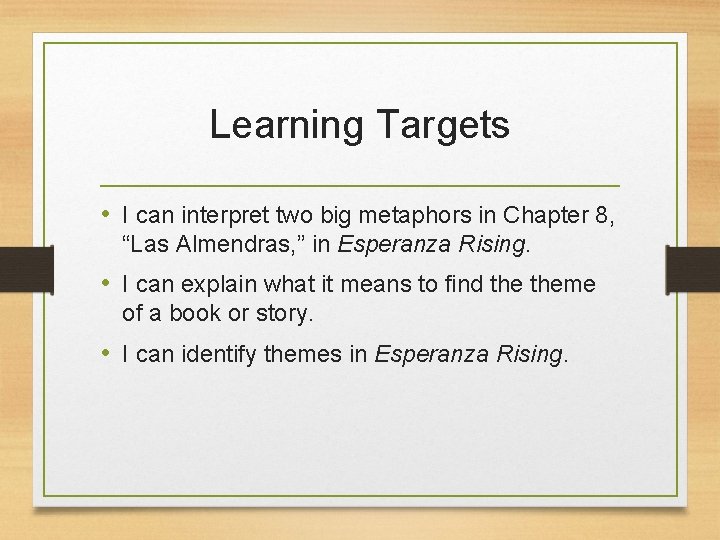 Learning Targets

• I can interpret two big metaphors in Chapter 8, “Las Almendras,” in Esperanza Rising.
• I can explain what it means to find the theme of a book or story.
• I can identify themes in Esperanza Rising.